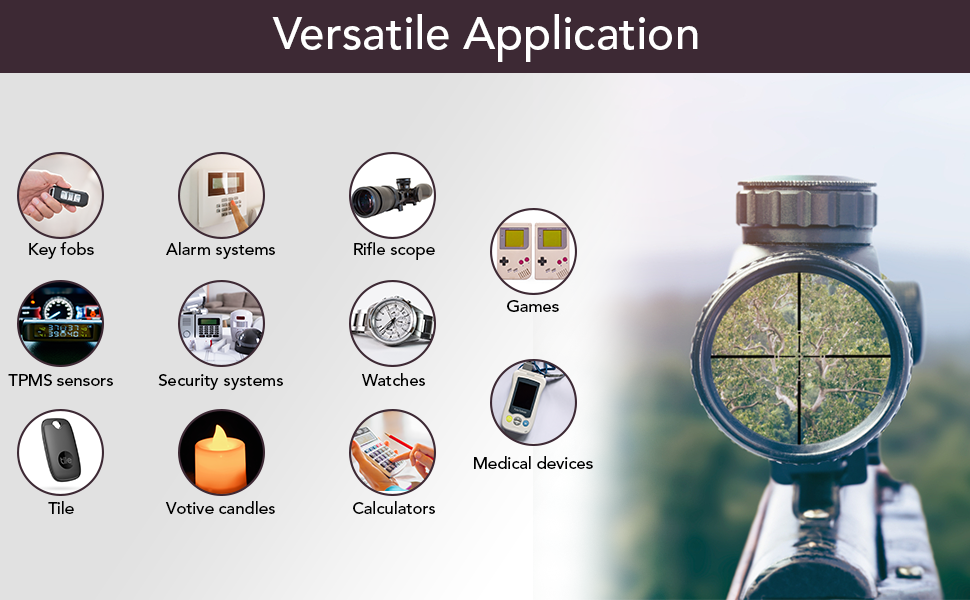 Versatile Application

Key fobs

Alarm systems

Rifle scope

Games

TPMS sensors

Security systems

Watches

Medical devices

Tile

Votive candles

Calculators